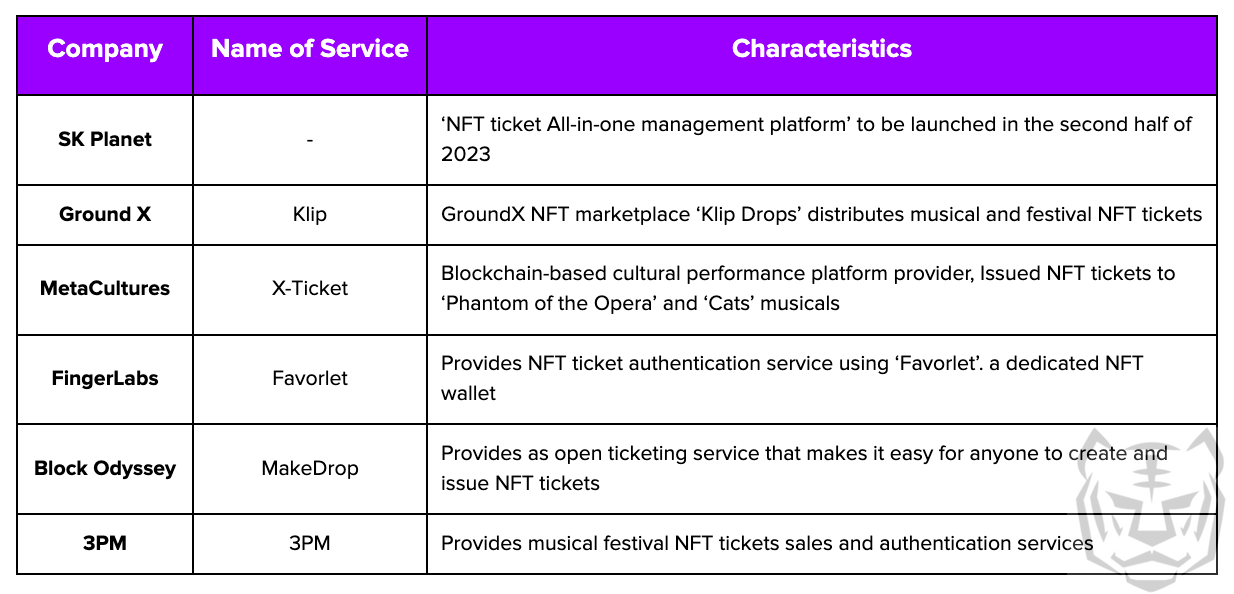 | Company | Name of Service | Characteristics |
|---|---|---|
| SK Planet | - | ‘NFT ticket All-in-one management platform’ to be launched in the second half of 2023 |
| Ground X | Klip | GroundX NFT marketplace ‘Klip Drops’ distributes musical and festival NFT tickets |
| MetaCultures | X-Ticket | Blockchain-based cultural performance platform provider, Issued NFT tickets to ‘Phantom of the Opera’ and ‘Cats’ musicals |
| FingerLabs | Favorlet | Provides NFT ticket authentication service using ‘Favorlet’. a dedicated NFT wallet |
| Block Odyssey | MakeDrop | Provides as open ticketing service that makes it easy for anyone to create and issue NFT tickets |
| 3PM | 3PM | Provides musical festival NFT tickets sales and authentication services |